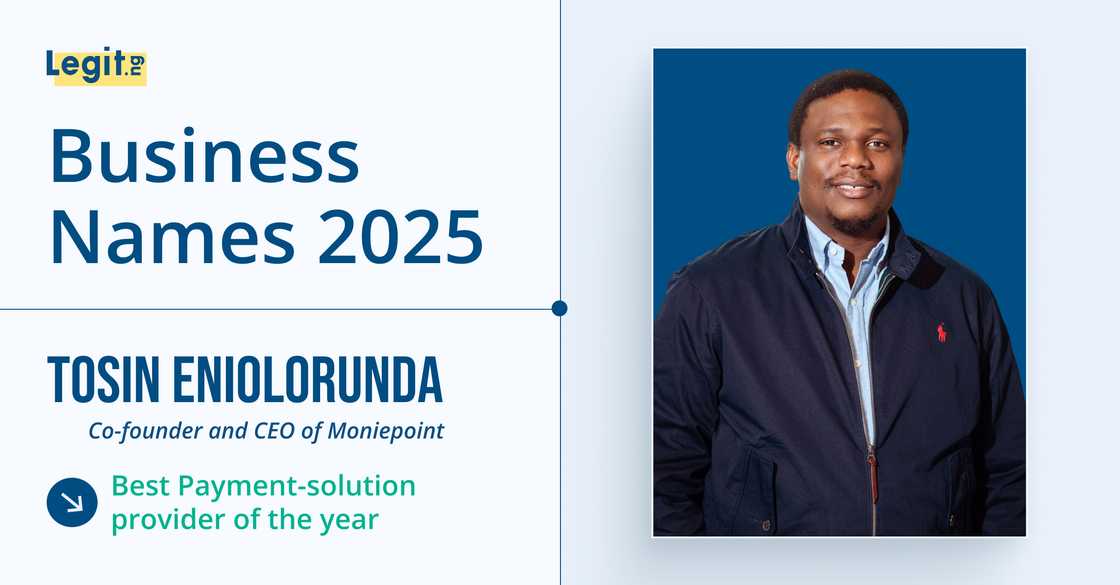 Legit.ng

Business Names 2025

TOSIN ENIOLORUNDA

Co-founder and CEO of Moniepoint

Best Payment-solution provider of the year